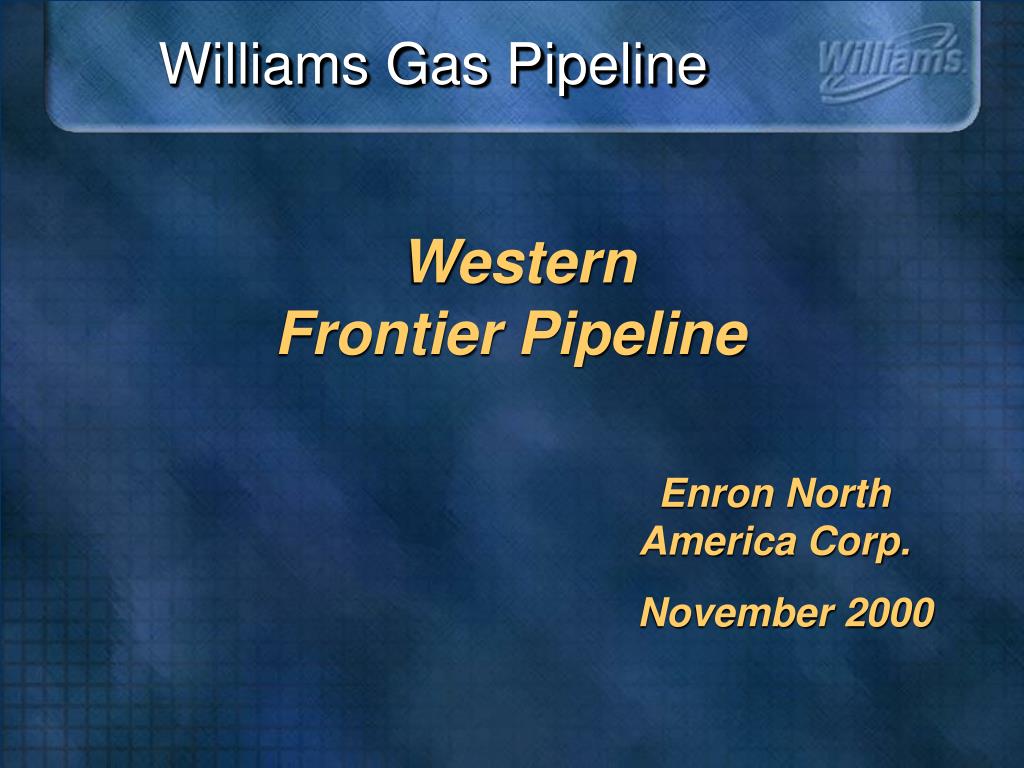 Williams Gas Pipeline

Williams.

Western
Frontier Pipeline

Enron North
America Corp.

November 2000